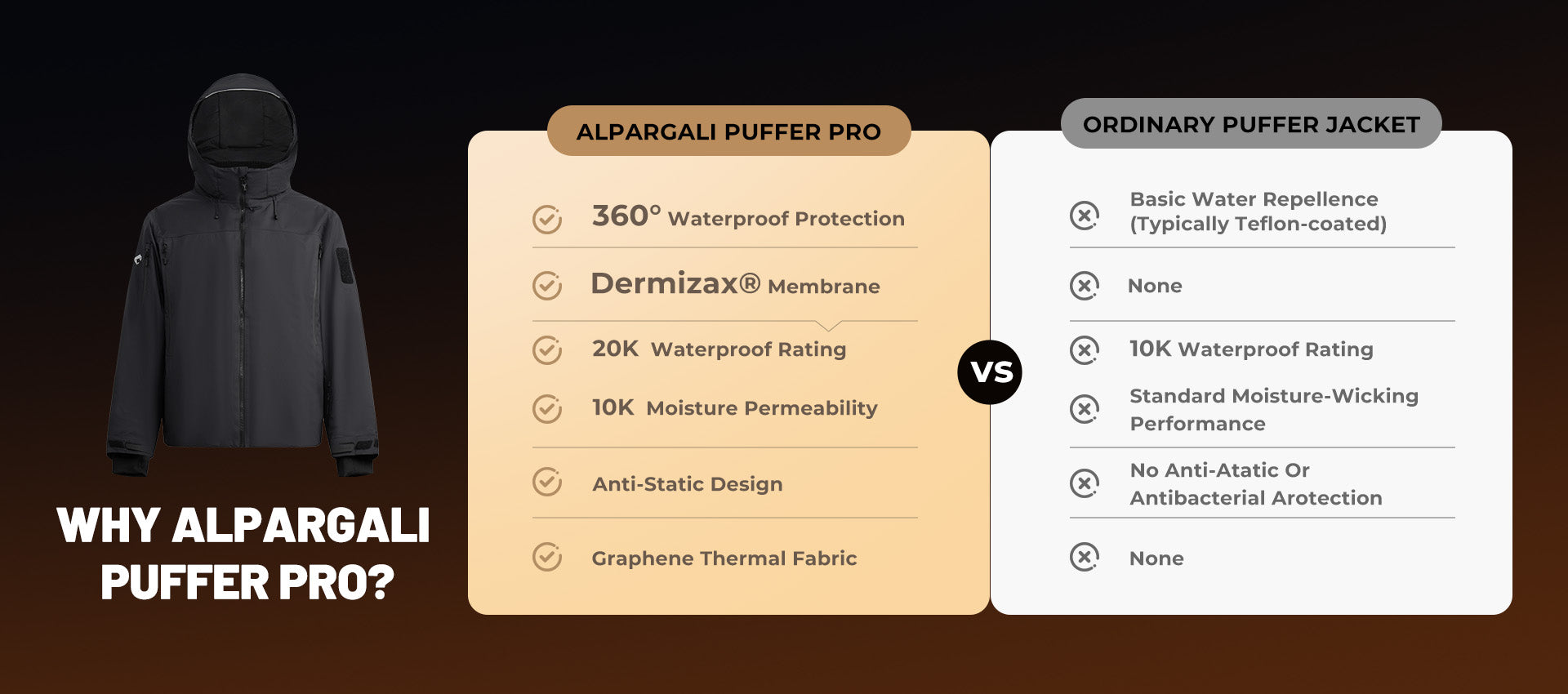 WHY ALPARGALI PUFFER PRO?

ALPARGALI PUFFER PRO

360° Waterproof Protection

Dermizax® Membrane

20K Waterproof Rating

10K Moisture Permeability

Anti-Static Design

Graphene Thermal Fabric

VS

ORDINARY PUFFER JACKET

Basic Water Repellence (Typically Teflon-coated)

None

10K Waterproof Rating

Standard Moisture-Wicking Performance

No Anti-Atatic Or Antibacterial Arotection

None